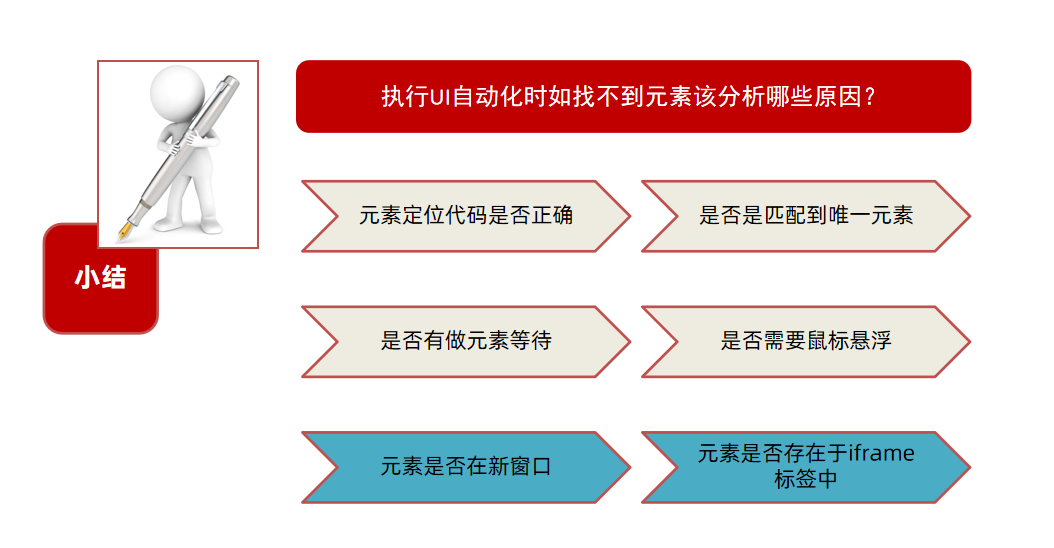 小结

执行UI自动化时如找不到元素该分析哪些原因？

元素定位代码是否正确

是否是匹配到唯一元素

是否有做元素等待

是否需要鼠标悬浮

元素是否在新窗口

元素是否存在于iframe标签中